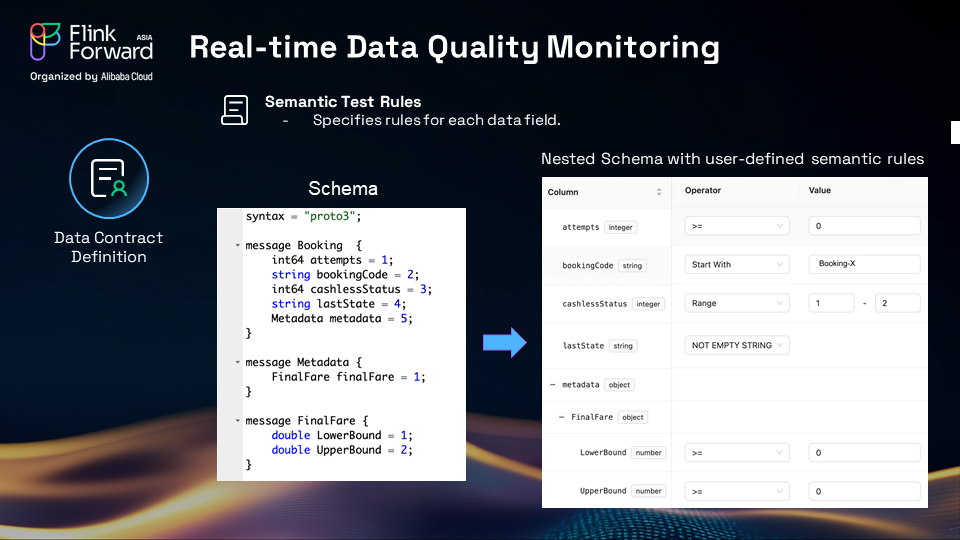 Flink Forward ASIA
Organized by Alibaba Cloud

Real-time Data Quality Monitoring

Semantic Test Rules
- Specifies rules for each data field.

Data Contract Definition

Schema

syntax = "proto3";

message Booking {
int64 attempts = 1;
string bookingCode = 2;
int64 cashlessStatus = 3;
string lastState = 4;
Metadata metadata = 5;
}

message Metadata {
FinalFare finalFare = 1;
}

message FinalFare {
double LowerBound = 1;
double UpperBound = 2;
}

Nested Schema with user-defined semantic rules

| Column | Operator | Value |
|---|---|---|
| attempts integer | >= | 0 |
| bookingCode string | Start With | Booking-X |
| cashlessStatus integer | Range | 1 - 2 |
| lastState string | NOT EMPTY STRING | |
| − metadata object | | |
| − FinalFare object | | |
| LowerBound number | >= | 0 |
| UpperBound number | >= | 0 |